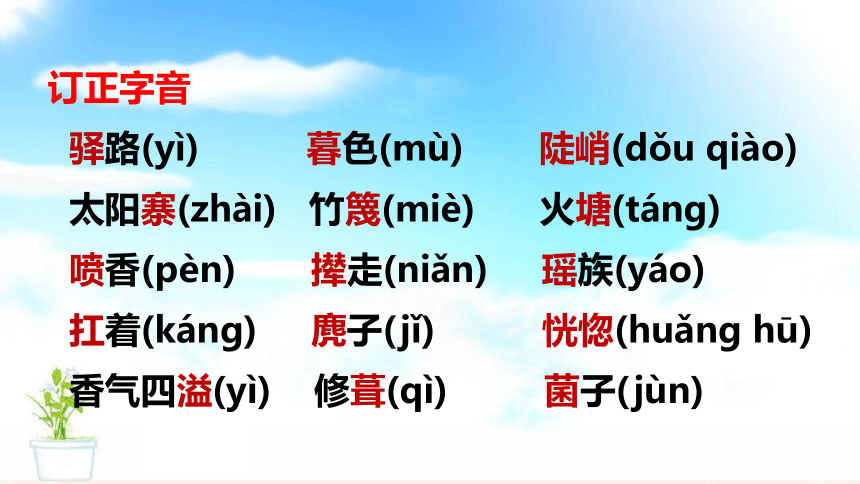 订正字音

驿路(yì)　暮色(mù)　陡峭(dǒu qiào)

太阳寨(zhài)　竹篾(miè)　火塘(táng)

喷香(pèn)　撵走(niǎn)　瑶族(yáo)

扛着(káng)　麂子(jǐ)　恍惚(huǎng hū)

香气四溢(yì)　修葺(qì)　菌子(jùn)